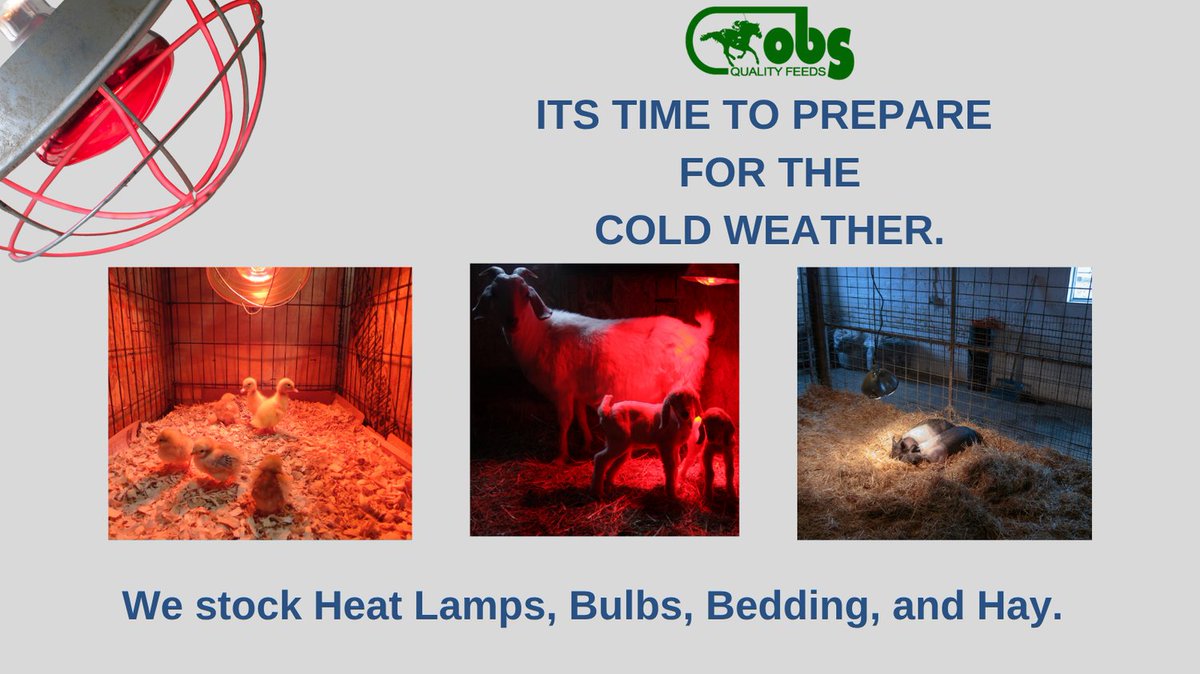 obs
QUALITY FEEDS

ITS TIME TO PREPARE FOR THE COLD WEATHER.

We stock Heat Lamps, Bulbs, Bedding, and Hay.